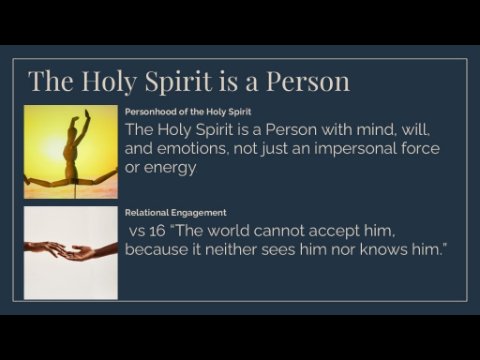 The Holy Spirit is a Person

Personhood of the Holy Spirit

The Holy Spirit is a Person with mind, will, and emotions, not just an impersonal force or energy

Relational Engagement

vs 16 "The world cannot accept him, because it neither sees him nor knows him."